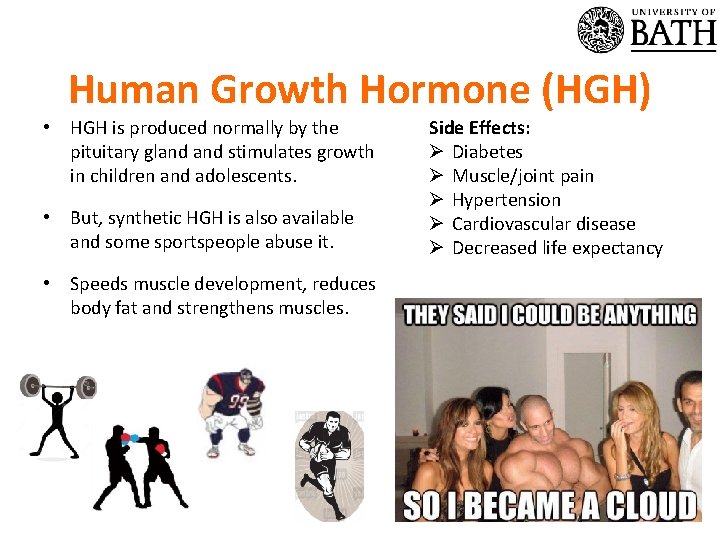 UNIVERSITY OF
BATH

Human Growth Hormone (HGH)

• HGH is produced normally by the pituitary gland and stimulates growth in children and adolescents.

• But, synthetic HGH is also available and some sportspeople abuse it.

• Speeds muscle development, reduces body fat and strengthens muscles.

Side Effects:
➢ Diabetes
➢ Muscle/joint pain
➢ Hypertension
➢ Cardiovascular disease
➢ Decreased life expectancy

99

THEY SAID I COULD BE ANYTHING
SO I BECAME A CLOUD